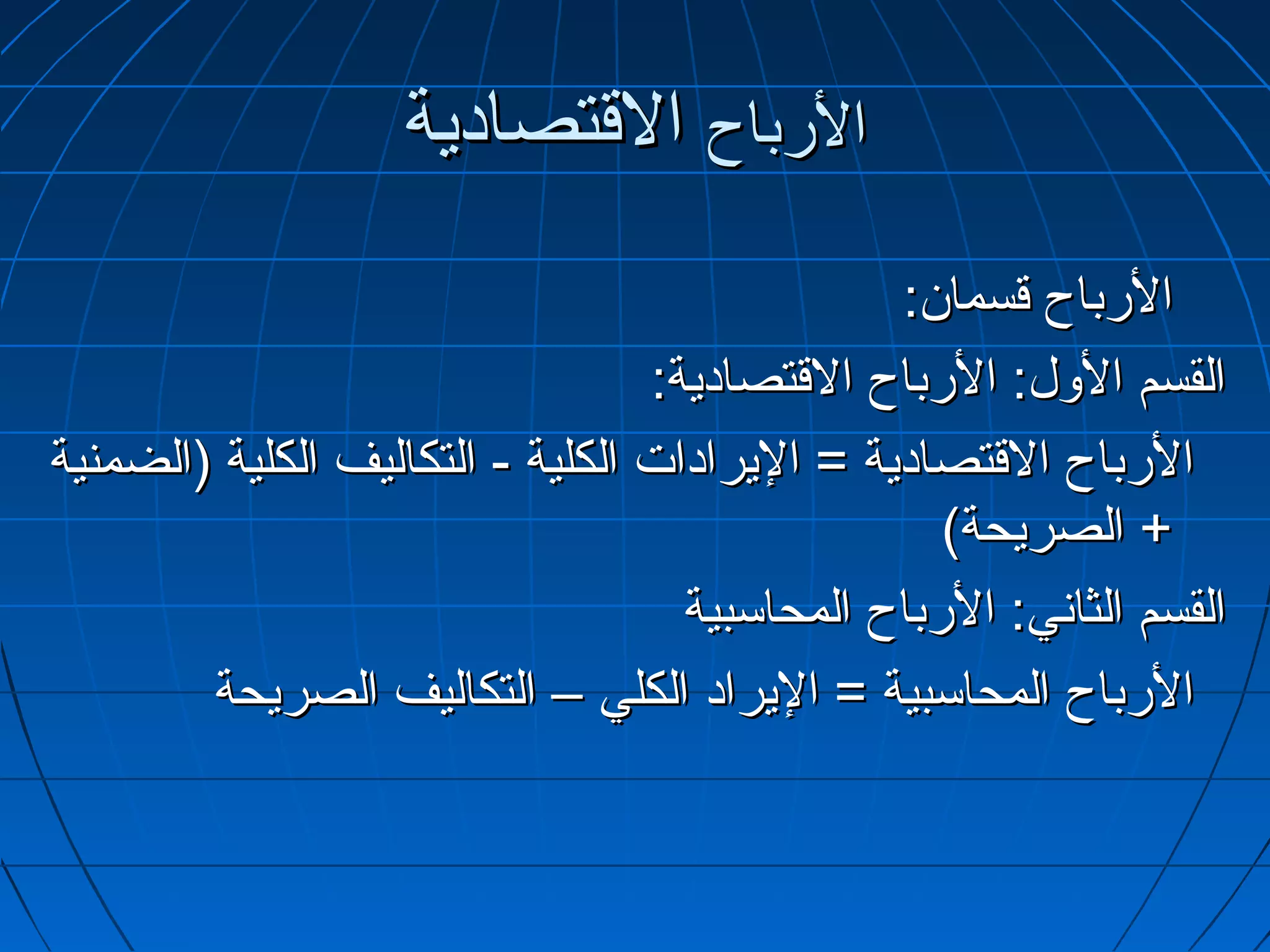 الأرباح الاقتصادية

الأرباح قسمان:
القسم الأول: الأرباح الاقتصادية:
الأرباح الاقتصادية = الإيرادات الكلية - التكاليف الكلية (الضمنية + الصريحة)
القسم الثاني: الأرباح المحاسبية
الأرباح المحاسبية = الإيراد الكلي – التكاليف الصريحة